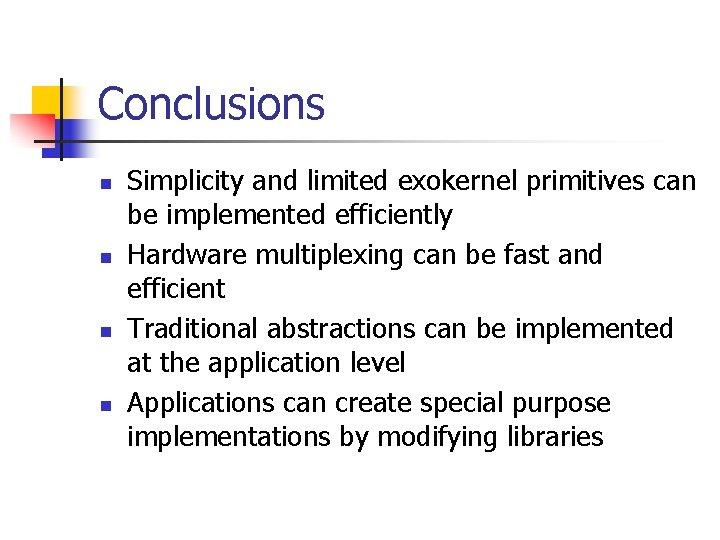 Conclusions

- Simplicity and limited exokernel primitives can be implemented efficiently
- Hardware multiplexing can be fast and efficient
- Traditional abstractions can be implemented at the application level
- Applications can create special purpose implementations by modifying libraries